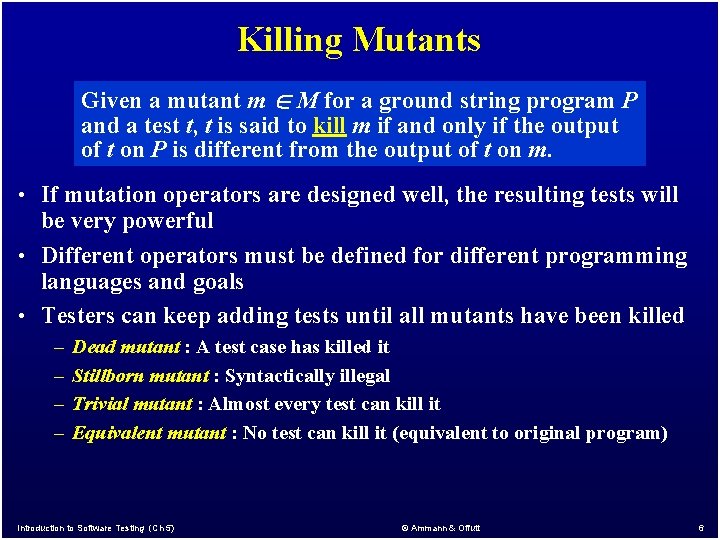 Killing Mutants

Given a mutant $m \in M$ for a ground string program $P$ and a test $t$, $t$ is said to kill $m$ if and only if the output of $t$ on $P$ is different from the output of $t$ on $m$.

• If mutation operators are designed well, the resulting tests will be very powerful

• Different operators must be defined for different programming languages and goals

• Testers can keep adding tests until all mutants have been killed

– Dead mutant : A test case has killed it

– Stillborn mutant : Syntactically illegal

– Trivial mutant : Almost every test can kill it

– Equivalent mutant : No test can kill it (equivalent to original program)

Introduction to Software Testing (Ch 5) © Ammann & Offutt 6